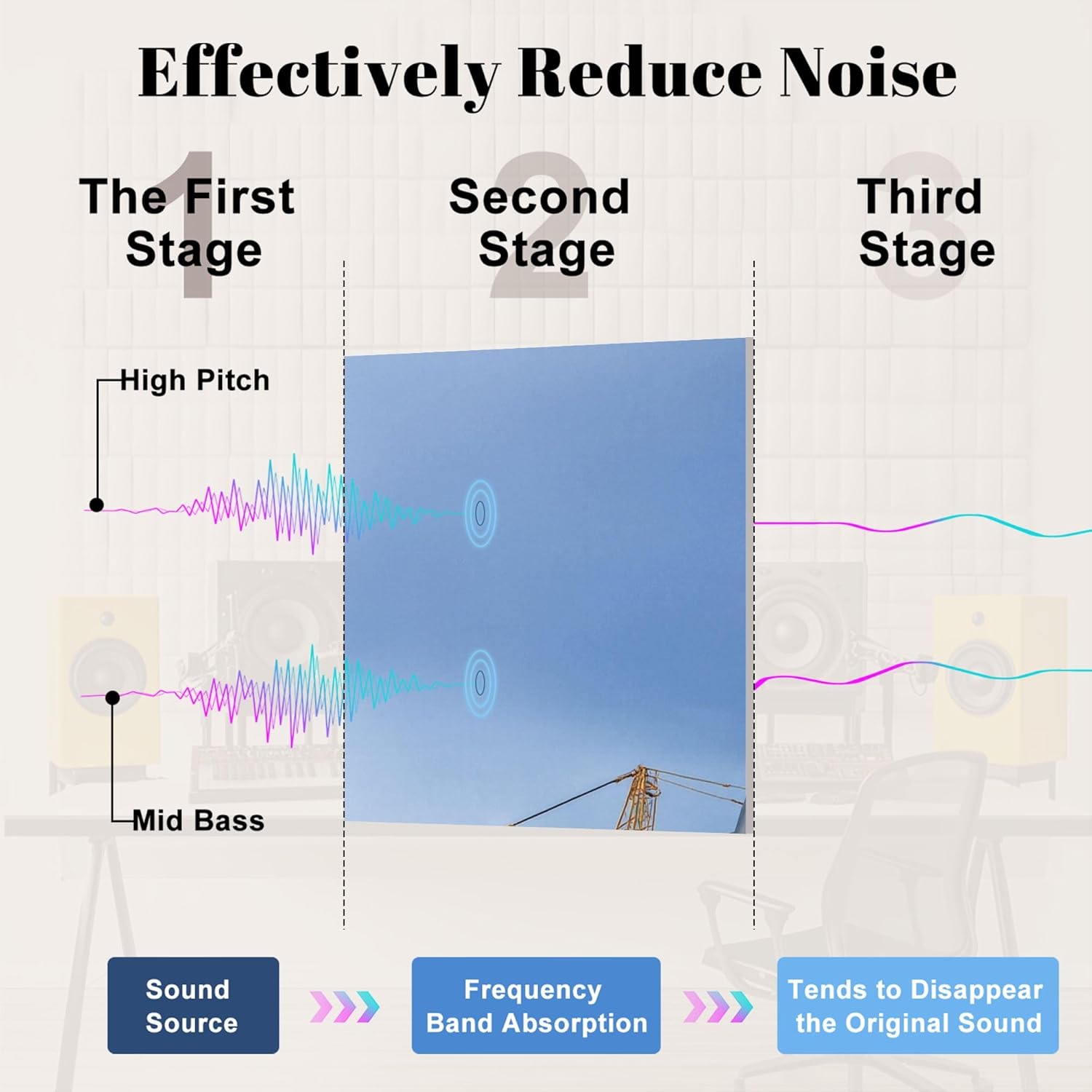 Effectively Reduce Noise

1 The First Stage

2 Second Stage

3 Third Stage

High Pitch

Mid Bass

Sound Source

Frequency Band Absorption

Tends to Disappear the Original Sound